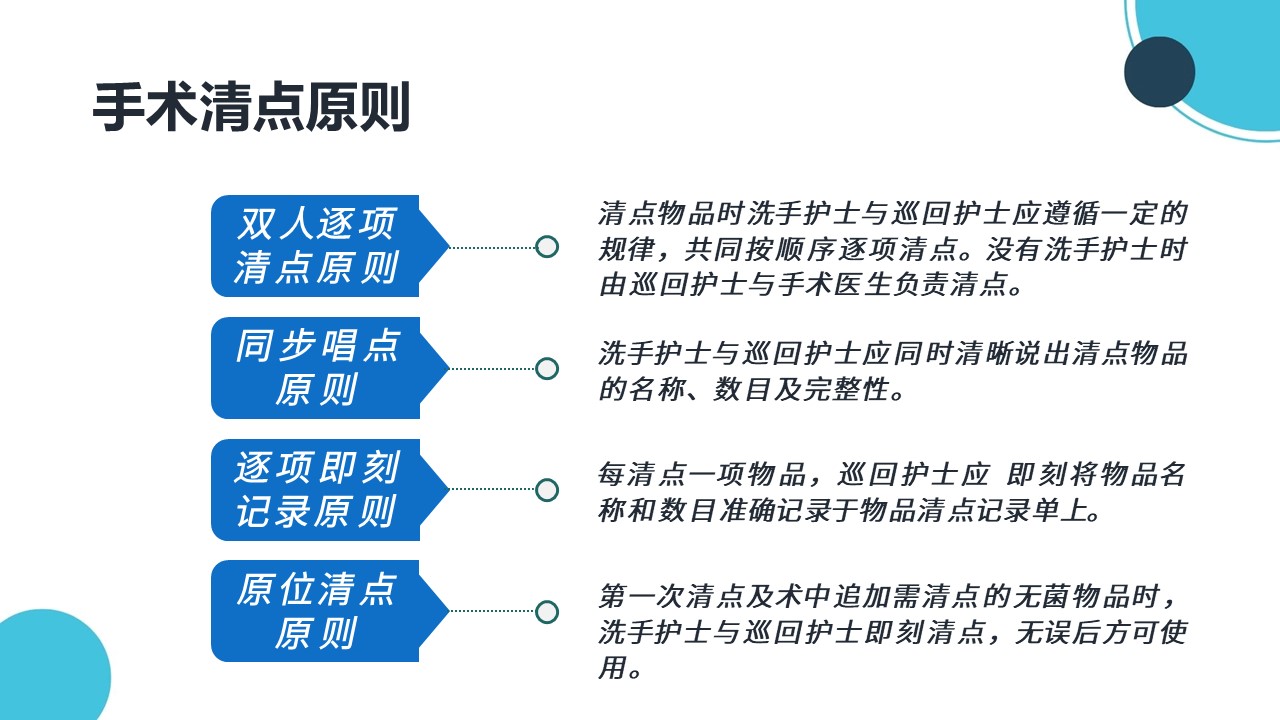 手术清点原则

双人逐项清点原则

清点物品时洗手护士与巡回护士应遵循一定的规律，共同按顺序逐项清点。没有洗手护士时由巡回护士与手术医生负责清点。

同步唱点原则

洗手护士与巡回护士应同时清晰说出清点物品的名称、数目及完整性。

逐项即刻记录原则

每清点一项物品，巡回护士应 即刻将物品名称和数目准确记录于物品清点记录单上。

原位清点原则

第一次清点及术中追加需清点的无菌物品时，洗手护士与巡回护士即刻清点，无误后方可使用。